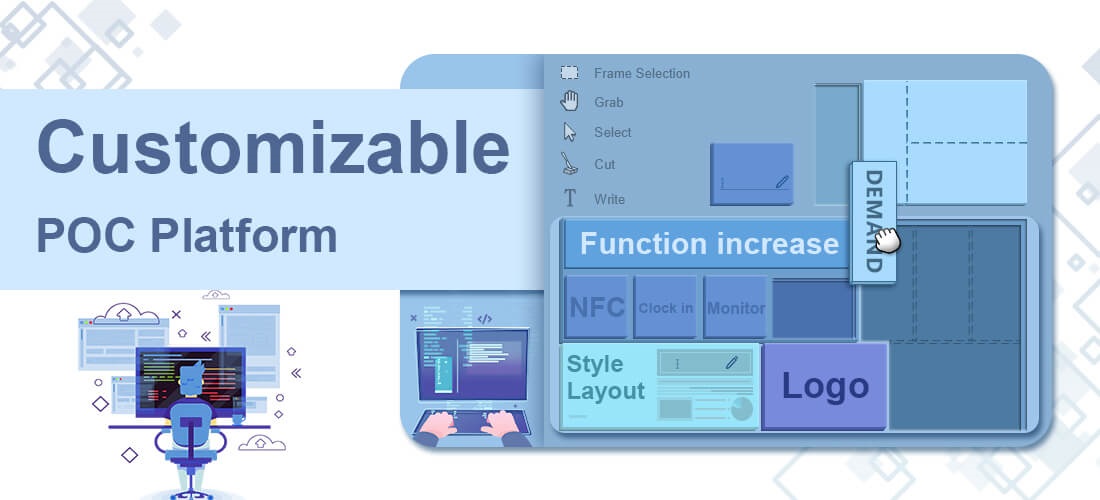 Customizable
POC Platform

Frame Selection
Grab
Select
Cut
Write

DEMAND

Function increase

NFC
Clock in
Monitor

Style
Layout

Logo